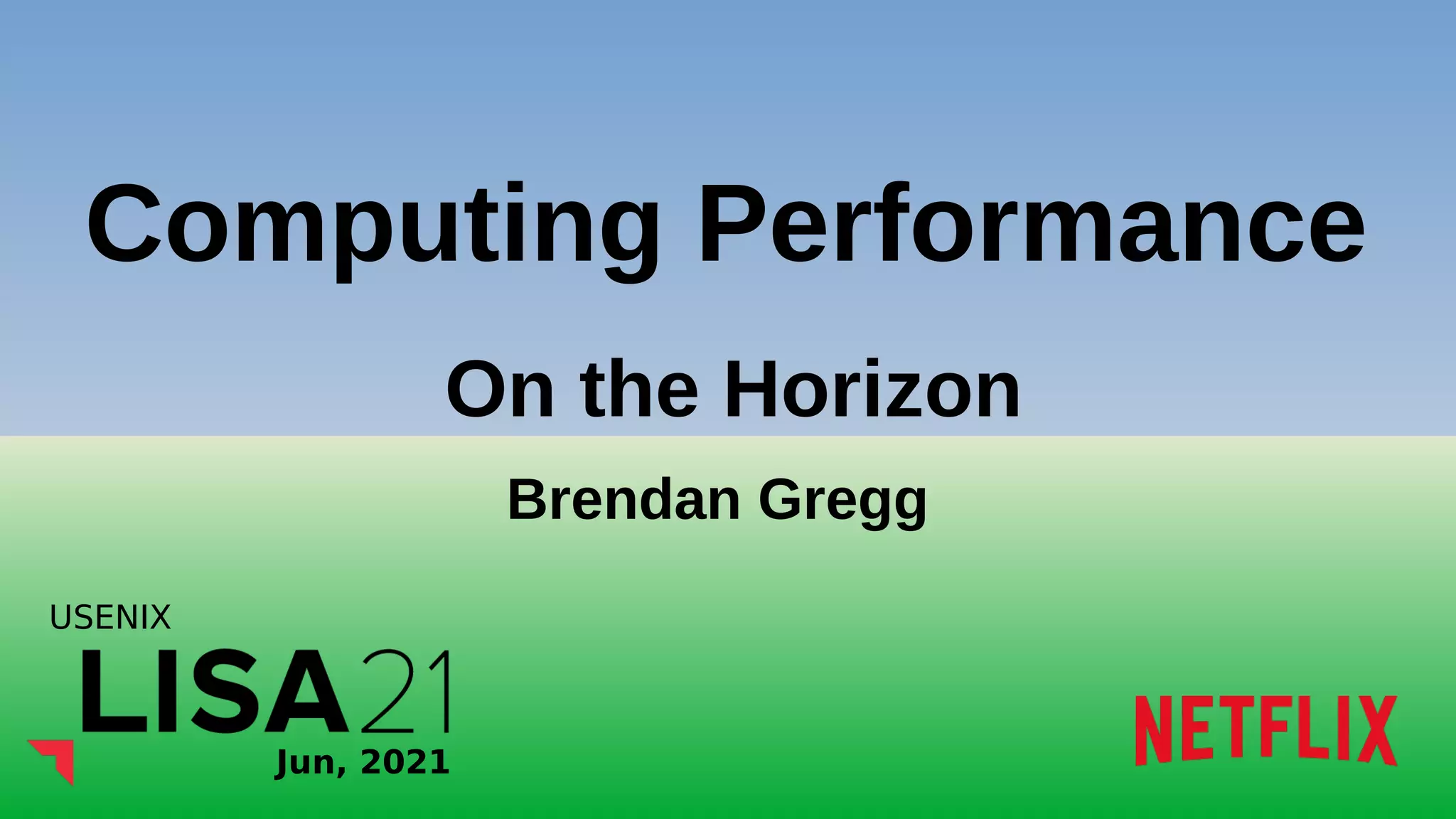 Computing Performance

On the Horizon

Brendan Gregg

USENIX
LISA21
Jun, 2021

NETFLIX